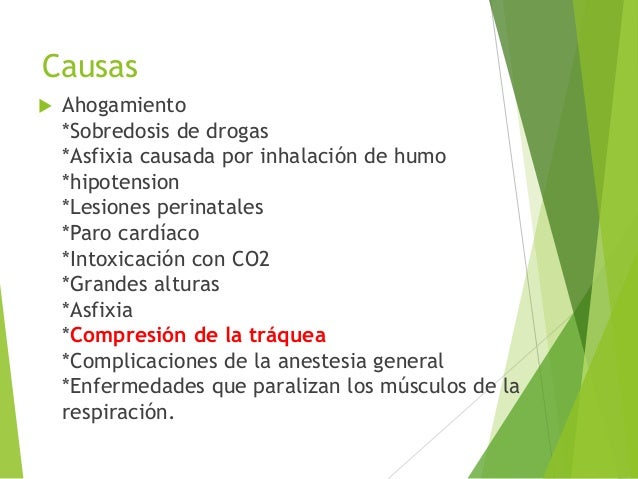 Causas

Ahogamiento
*Sobredosis de drogas
*Asfixia causada por inhalación de humo
*hipotension
*Lesiones perinatales
*Paro cardíaco
*Intoxicación con CO2
*Grandes alturas
*Asfixia
*Compresión de la tráquea
*Complicaciones de la anestesia general
*Enfermedades que paralizan los músculos de la respiración.